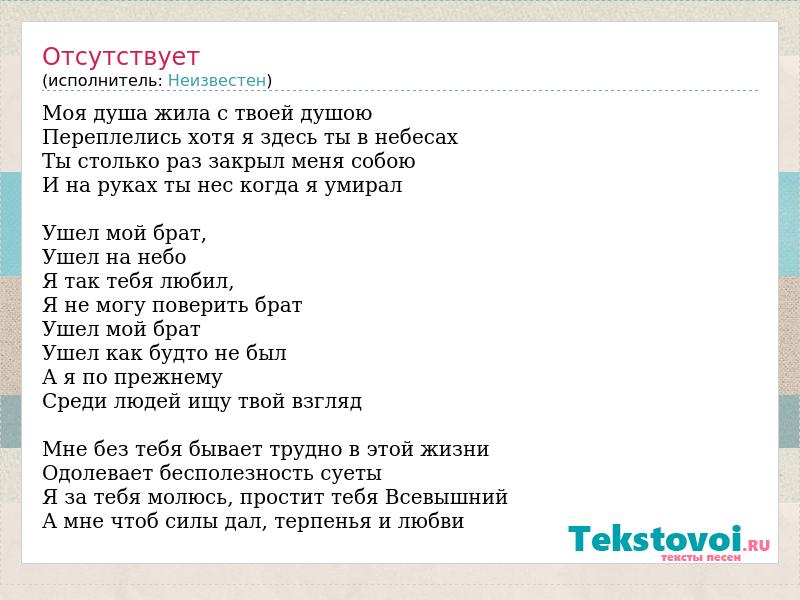 Отсутствует
(исполнитель: Неизвестен)

Моя душа жила с твоей душою
Переплелись хотя я здесь ты в небесах
Ты столько раз закрыл меня собою
И на руках ты нес когда я умирал

Ушел мой брат,
Ушел на небо
Я так тебя любил,
Я не могу поверить брат
Ушел мой брат
Ушел как будто не был
А я по прежнему
Среди людей ищу твой взгляд

Мне без тебя бывает трудно в этой жизни
Одолевает бесполезность суеты
Я за тебя молюсь, простит тебя Всевышний
А мне чтоб силы дал, терпенья и любви

Tekstovoi.RU
тексты песен